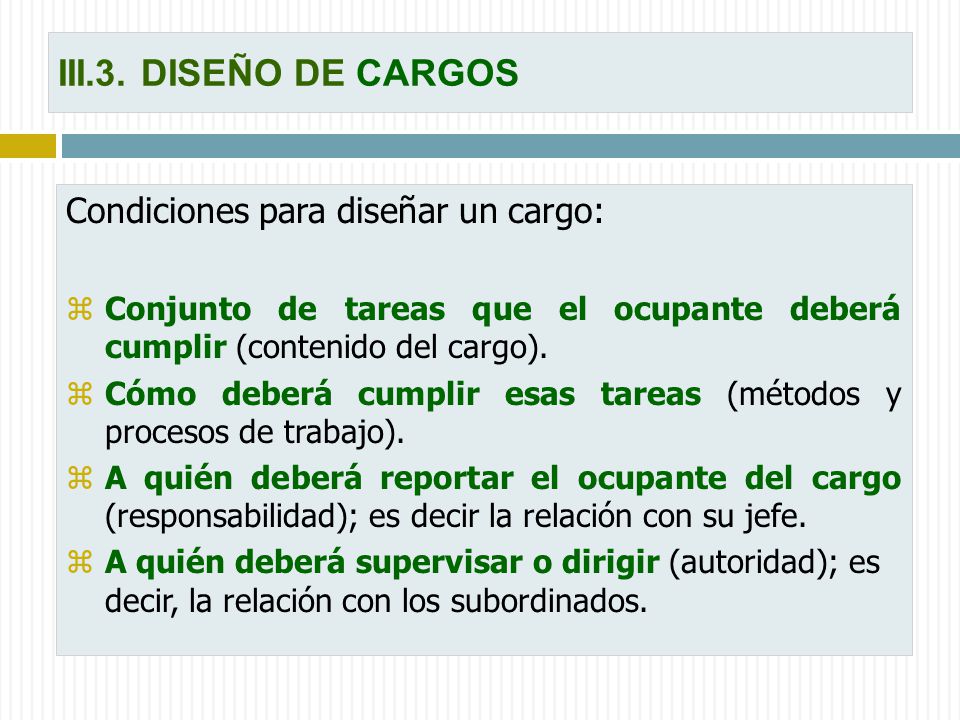 III.3. DISEÑO DE CARGOS

Condiciones para diseñar un cargo:

⌘ Conjunto de tareas que el ocupante deberá cumplir (contenido del cargo).
⌘ Cómo deberá cumplir esas tareas (métodos y procesos de trabajo).
⌘ A quién deberá reportar el ocupante del cargo (responsabilidad); es decir la relación con su jefe.
⌘ A quién deberá supervisar o dirigir (autoridad); es decir, la relación con los subordinados.